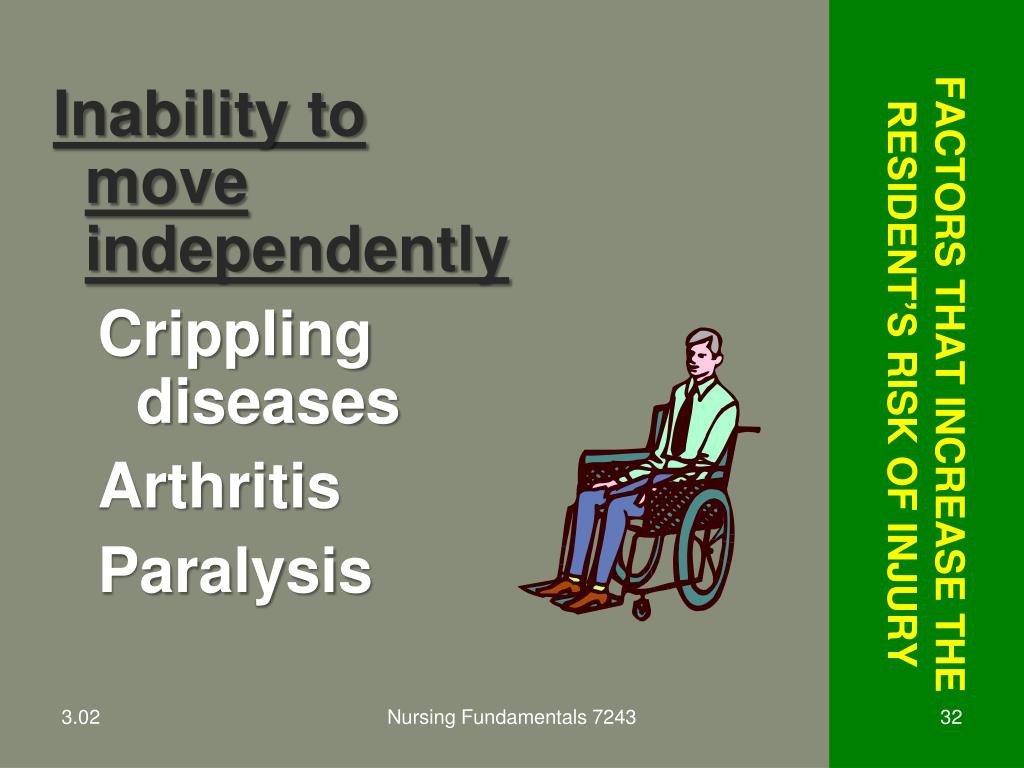 FACTORS THAT INCREASE THE RESIDENT'S RISK OF INJURY

Inability to move independently

Crippling diseases

Arthritis

Paralysis

3.02

Nursing Fundamentals 7243

32